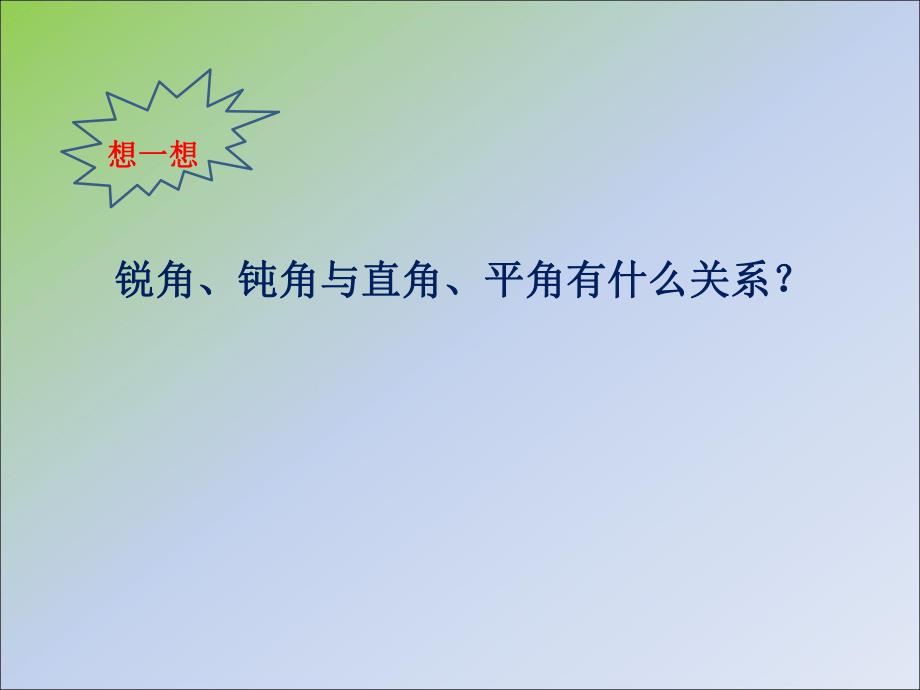 想一想

锐角、钝角与直角、平角有什么关系？